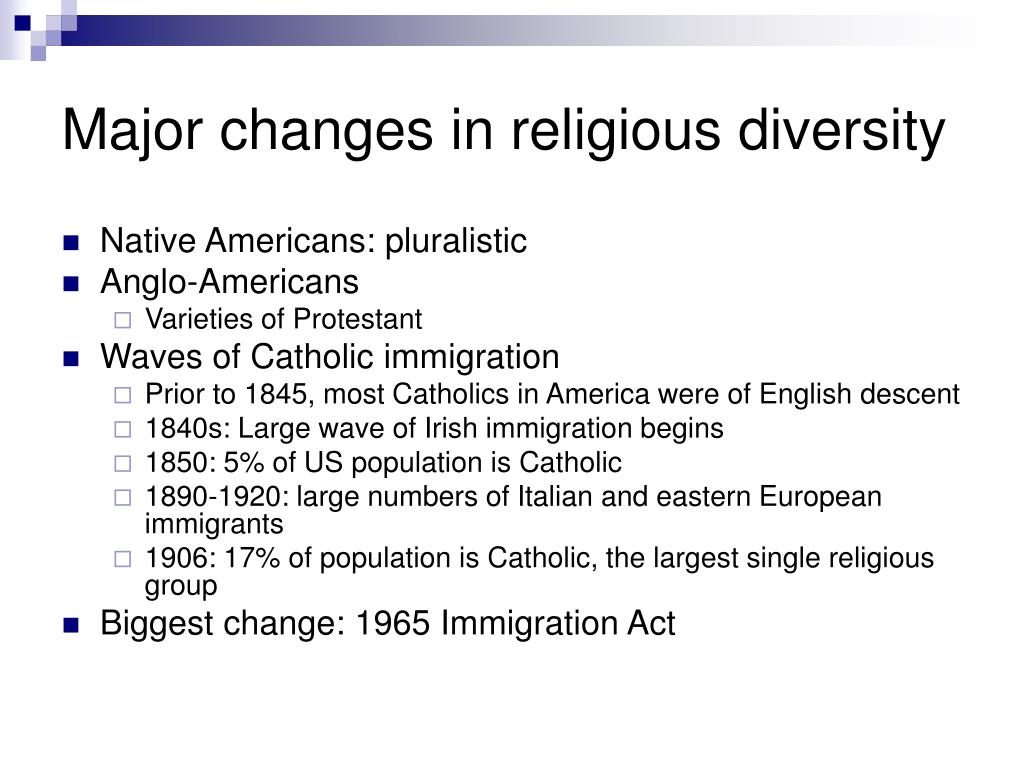 Major changes in religious diversity

- Native Americans: pluralistic
- Anglo-Americans
  - Varieties of Protestant
- Waves of Catholic immigration
  - Prior to 1845, most Catholics in America were of English descent
  - 1840s: Large wave of Irish immigration begins
  - 1850: 5% of US population is Catholic
  - 1890-1920: large numbers of Italian and eastern European immigrants
  - 1906: 17% of population is Catholic, the largest single religious group
- Biggest change: 1965 Immigration Act